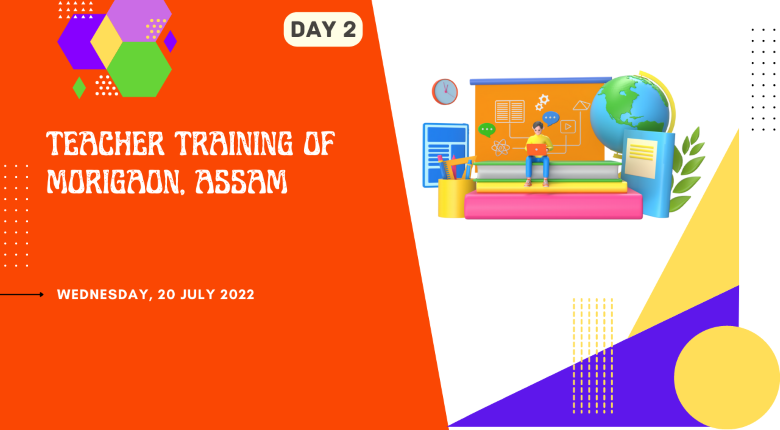 DAY 2

TEACHER TRAINING OF MORIGAON, ASSAM

WEDNESDAY, 20 JULY 2022